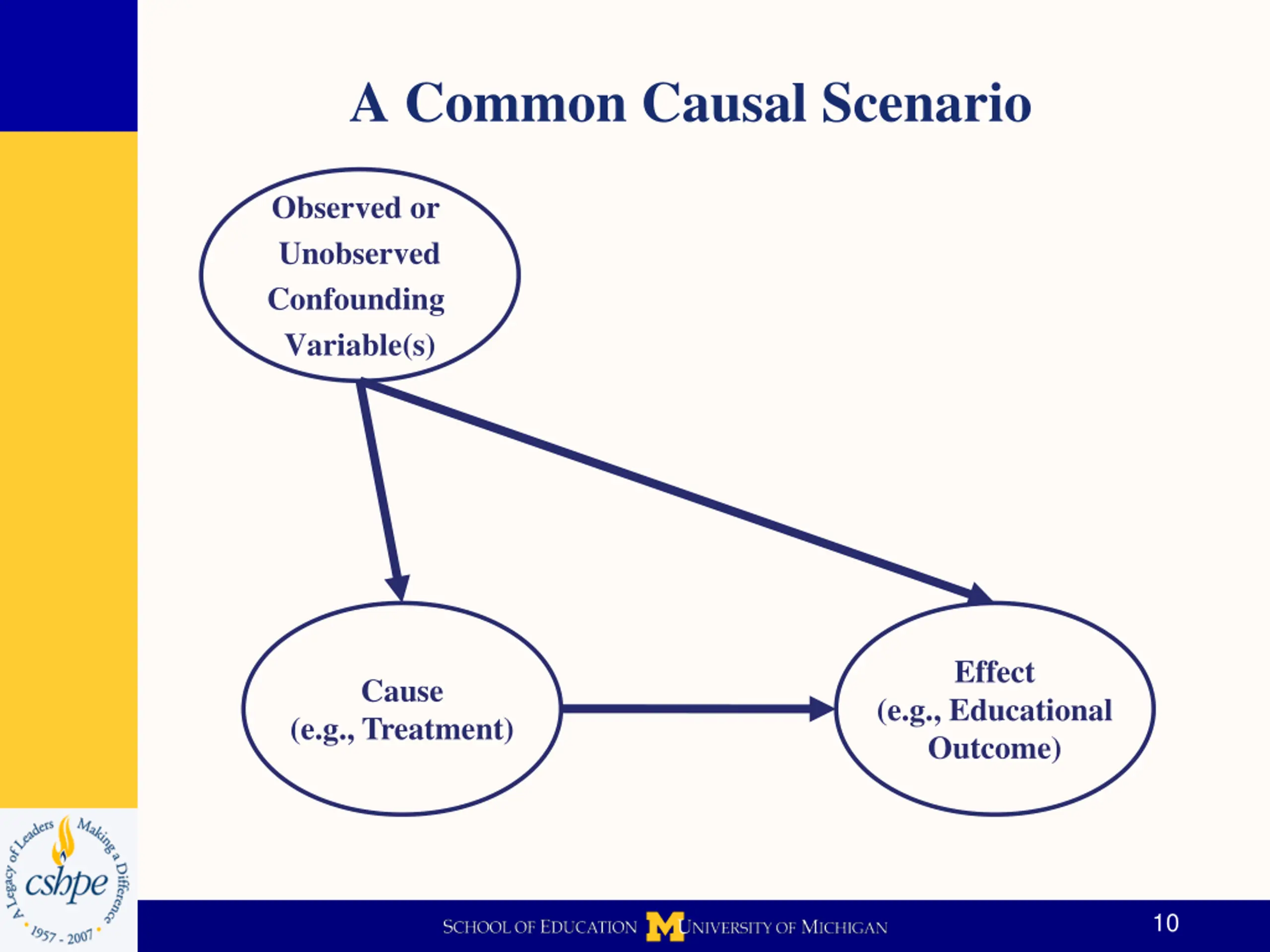 A Common Causal Scenario

Observed or Unobserved Confounding Variable(s)

Cause (e.g., Treatment)

Effect (e.g., Educational Outcome)

A Legacy of Leaders Making a Difference cshpe 1957 - 2007

SCHOOL OF EDUCATION M UNIVERSITY OF MICHIGAN

10